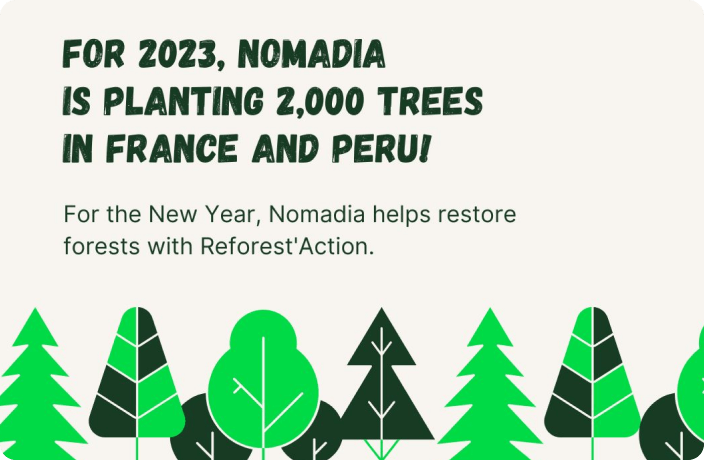 FOR 2023, NOMADIA IS PLANTING 2,000 TREES IN FRANCE AND PERU!

For the New Year, Nomadia helps restore forests with Reforest'Action.